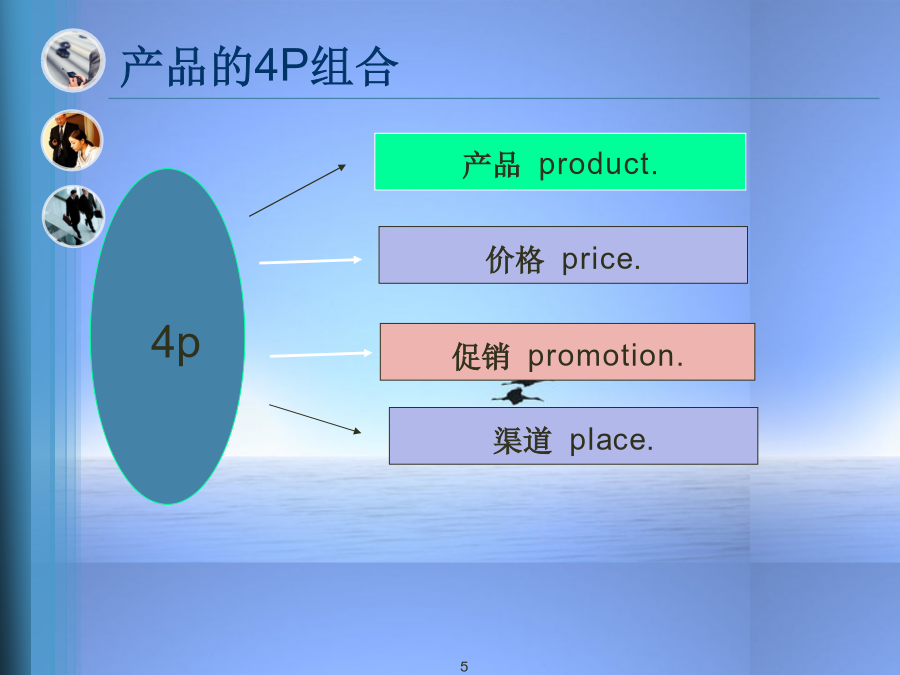 产品的4P组合

4p

产品 product.

价格 price.

促销 promotion.

渠道 place.

5